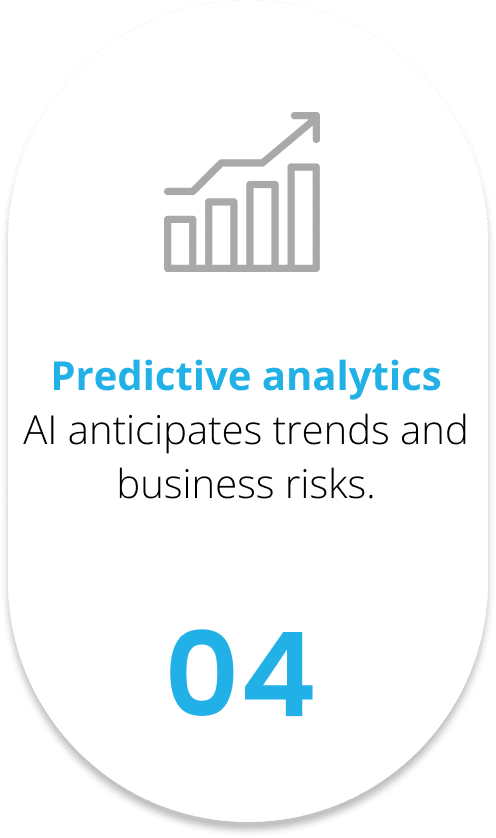 Predictive analytics
AI anticipates trends and business risks.

04